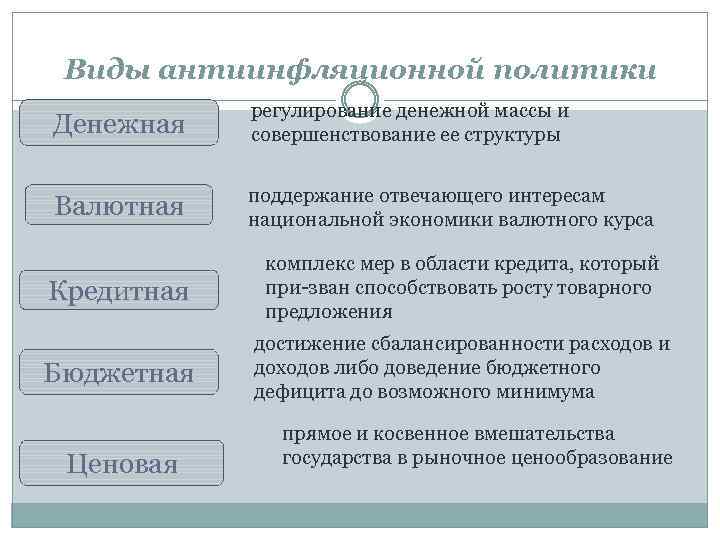 Виды антиинфляционной политики

Денежная

регулирование денежной массы и совершенствование ее структуры

Валютная

поддержание отвечающего интересам национальной экономики валютного курса

Кредитная

комплекс мер в области кредита, который при-зван способствовать росту товарного предложения

Бюджетная

достижение сбалансированности расходов и доходов либо доведение бюджетного дефицита до возможного минимума

Ценовая

прямое и косвенное вмешательства государства в рыночное ценообразование